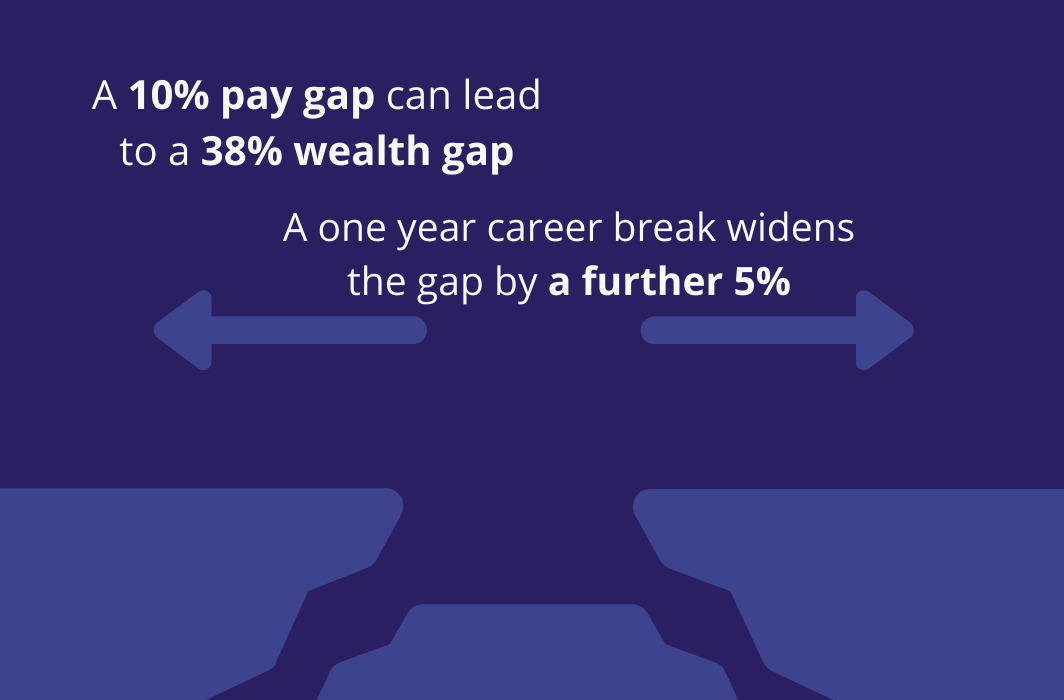 A 10% pay gap can lead to a 38% wealth gap

A one year career break widens the gap by a further 5%